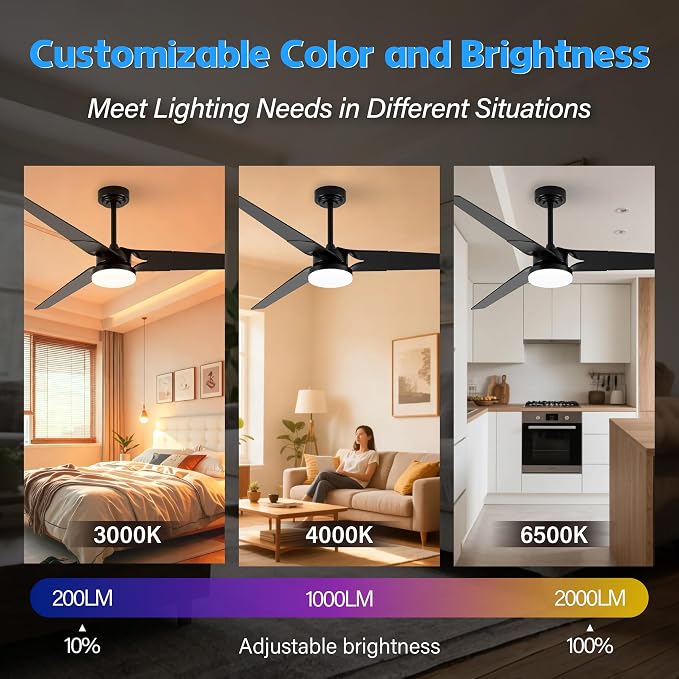 Customizable Color and Brightness

Meet Lighting Needs in Different Situations

3000K

4000K

6500K

200LM 1000LM 2000LM

10% Adjustable brightness 100%